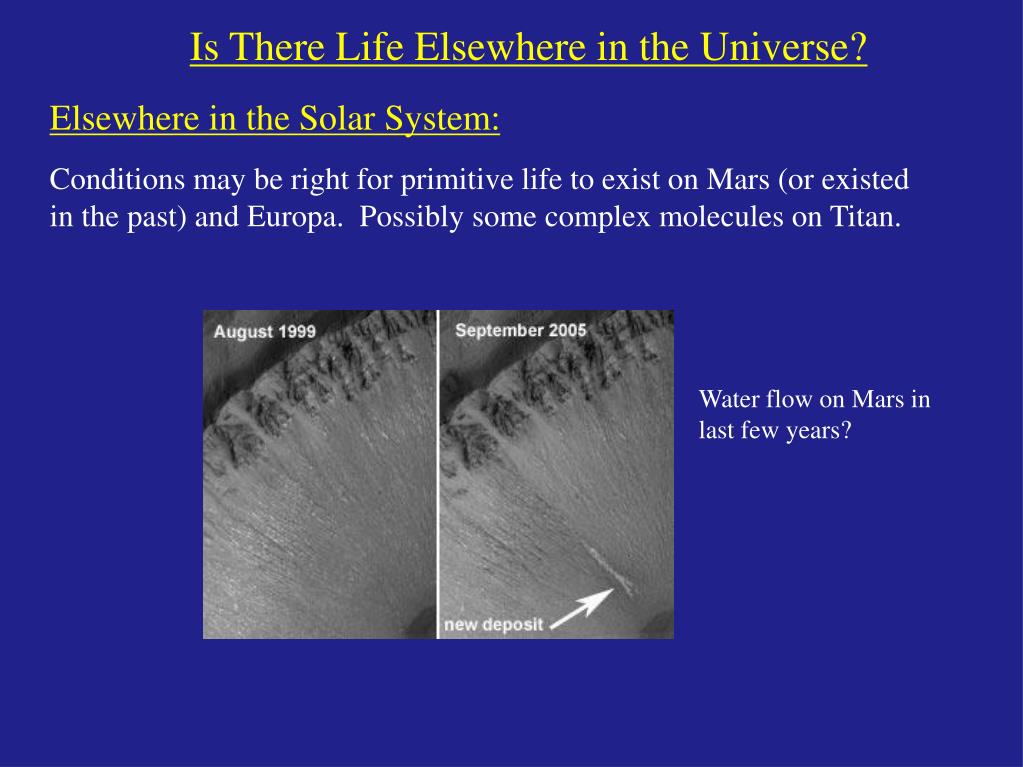 Is There Life Elsewhere in the Universe?

Elsewhere in the Solar System:

Conditions may be right for primitive life to exist on Mars (or existed in the past) and Europa. Possibly some complex molecules on Titan.

August 1999

September 2005

new deposit

Water flow on Mars in last few years?